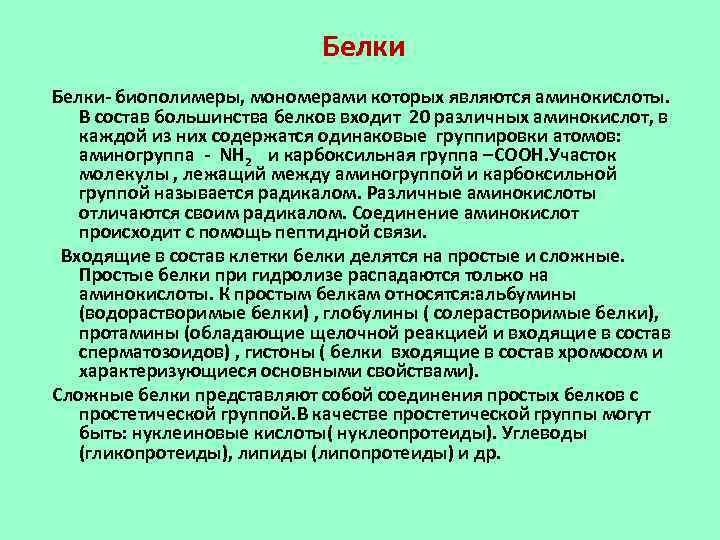 Белки

Белки- биополимеры, мономерами которых являются аминокислоты. В состав большинства белков входит 20 различных аминокислот, в каждой из них содержатся одинаковые группировки атомов: аминогруппа - $NH_2$ и карбоксильная группа –СООН.Участок молекулы , лежащий между аминогруппой и карбоксильной группой называется радикалом. Различные аминокислоты отличаются своим радикалом. Соединение аминокислот происходит с помощь пептидной связи.

Входящие в состав клетки белки делятся на простые и сложные. Простые белки при гидролизе распадаются только на аминокислоты. К простым белкам относятся:альбумины (водорастворимые белки) , глобулины ( солерастворимые белки), протамины (обладающие щелочной реакцией и входящие в состав сперматозоидов) , гистоны ( белки входящие в состав хромосом и характеризующиеся основными свойствами).

Сложные белки представляют собой соединения простых белков с простетической группой.В качестве простетической группы могут быть: нуклеиновые кислоты( нуклеопротеиды). Углеводы (гликопротеиды), липиды (липопротеиды) и др.